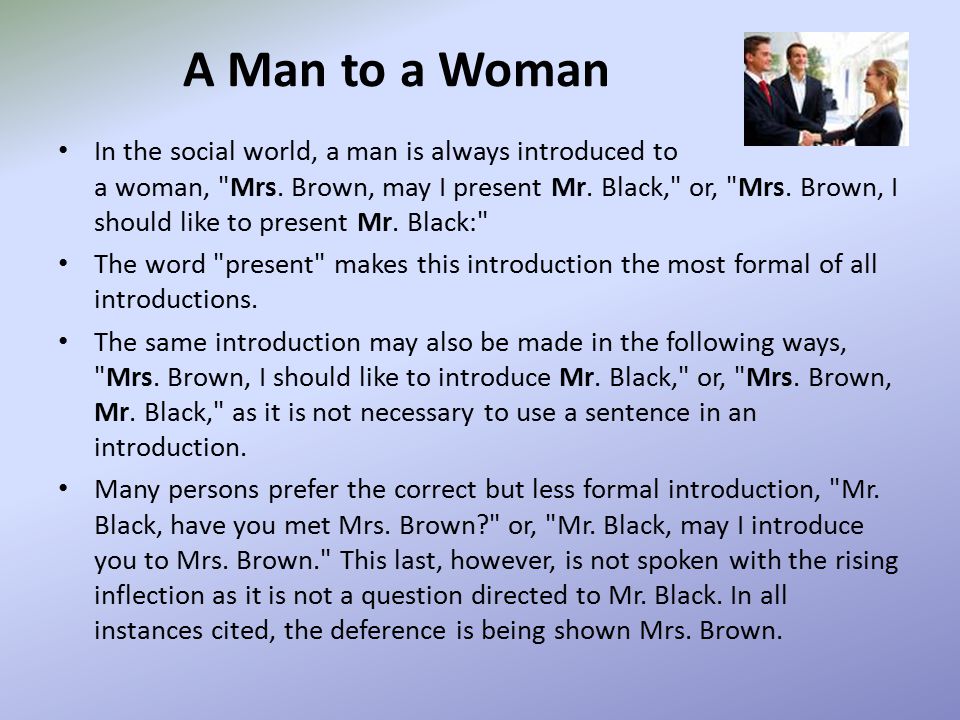 A Man to a Woman

• In the social world, a man is always introduced to a woman, "Mrs. Brown, may I present Mr. Black," or, "Mrs. Brown, I should like to present Mr. Black:"

• The word "present" makes this introduction the most formal of all introductions.

• The same introduction may also be made in the following ways, "Mrs. Brown, I should like to introduce Mr. Black," or, "Mrs. Brown, Mr. Black," as it is not necessary to use a sentence in an introduction.

• Many persons prefer the correct but less formal introduction, "Mr. Black, have you met Mrs. Brown?" or, "Mr. Black, may I introduce you to Mrs. Brown." This last, however, is not spoken with the rising inflection as it is not a question directed to Mr. Black. In all instances cited, the deference is being shown Mrs. Brown.